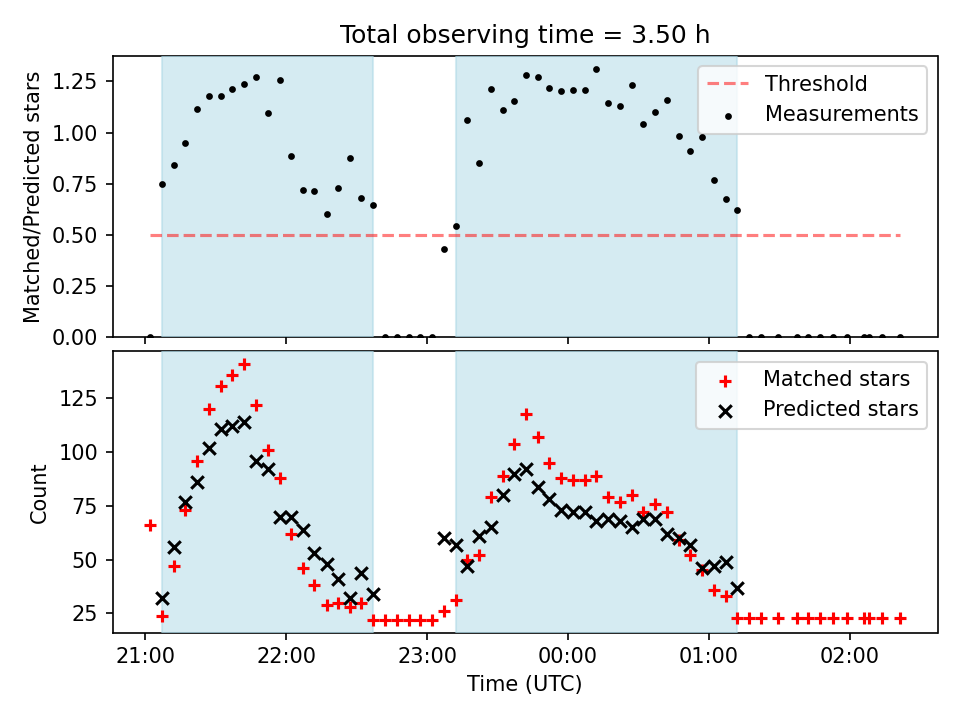 Total observing time = 3.50 h

Matched/Predicted stars

1.25
1.00
0.75
0.50
0.25
0.00

Threshold
Measurements

Count

125
100
75
50
25

Matched stars
Predicted stars

21:00
22:00
23:00
00:00
01:00
02:00

Time (UTC)